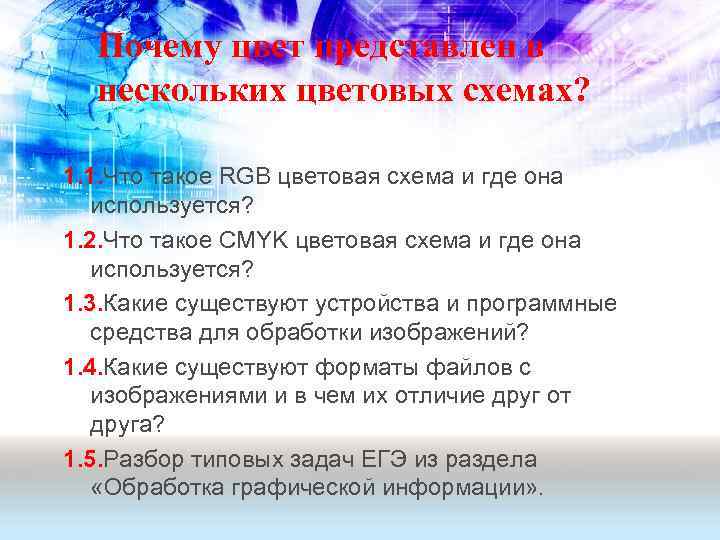 Почему цвет представлен в нескольких цветовых схемах?

1.1.Что такое RGB цветовая схема и где она используется?

1.2.Что такое CMYK цветовая схема и где она используется?

1.3.Какие существуют устройства и программные средства для обработки изображений?

1.4.Какие существуют форматы файлов с изображениями и в чем их отличие друг от друга?

1.5.Разбор типовых задач ЕГЭ из раздела «Обработка графической информации».